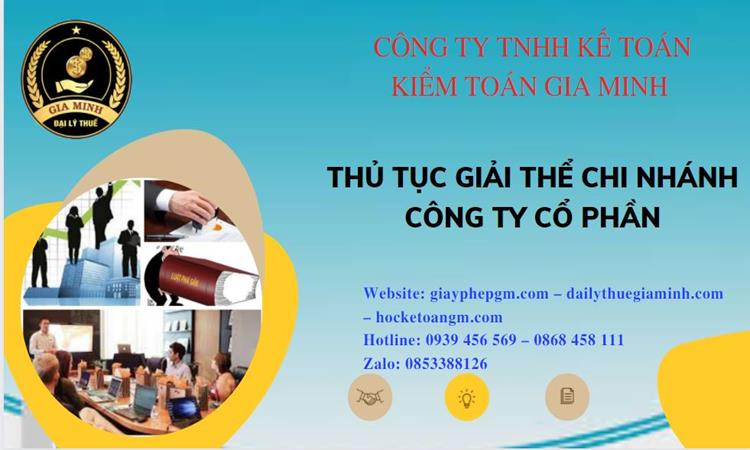 GIA MINH
ĐẠI LÝ THUẾ

CÔNG TY TNHH KẾ TOÁN KIỂM TOÁN GIA MINH

THỦ TỤC GIẢI THỂ CHI NHÁNH CÔNG TY CỔ PHẦN

LUẬT PHÁ SẢN

Website: giayphepgm.com – dailythuegiaminh.com – hocketoangm.com
Hotline: 0939 456 569 – 0868 458 111
Zalo: 0853388126